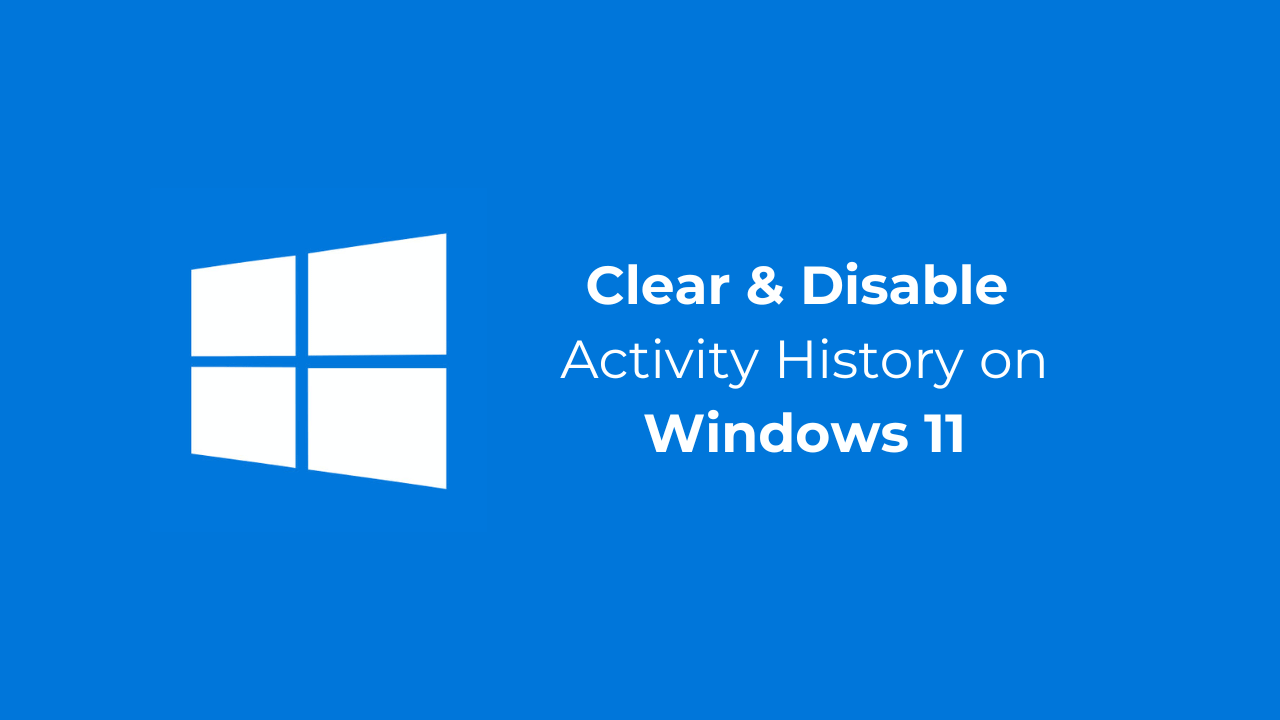 Clear & Disable
Activity History on
Windows 11